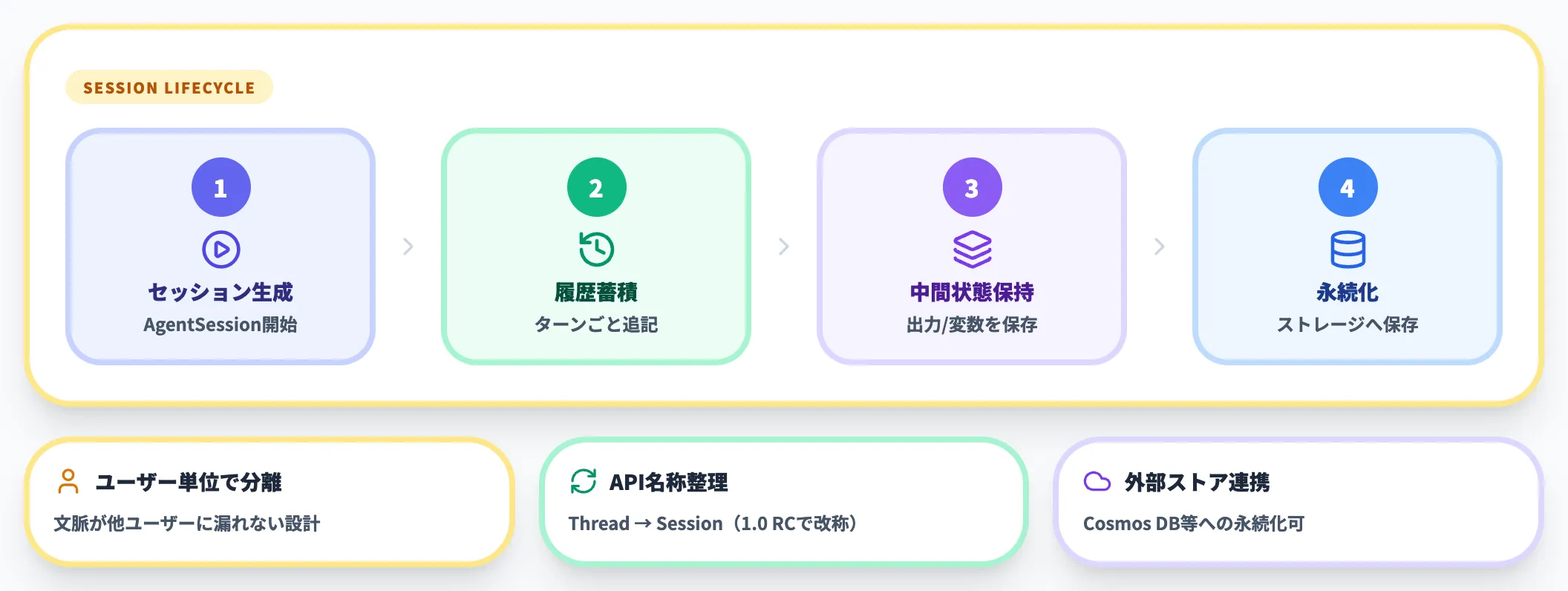 SESSION LIFECYCLE

1
セッション生成
AgentSession開始

2
履歴蓄積
ターンごと追記

3
中間状態保持
出力/変数を保存

4
永続化
ストレージへ保存

ユーザー単位で分離
文脈が他ユーザーに漏れない設計

API名称整理
Thread → Session（1.0 RCで改称）

外部ストア連携
Cosmos DB等への永続化可